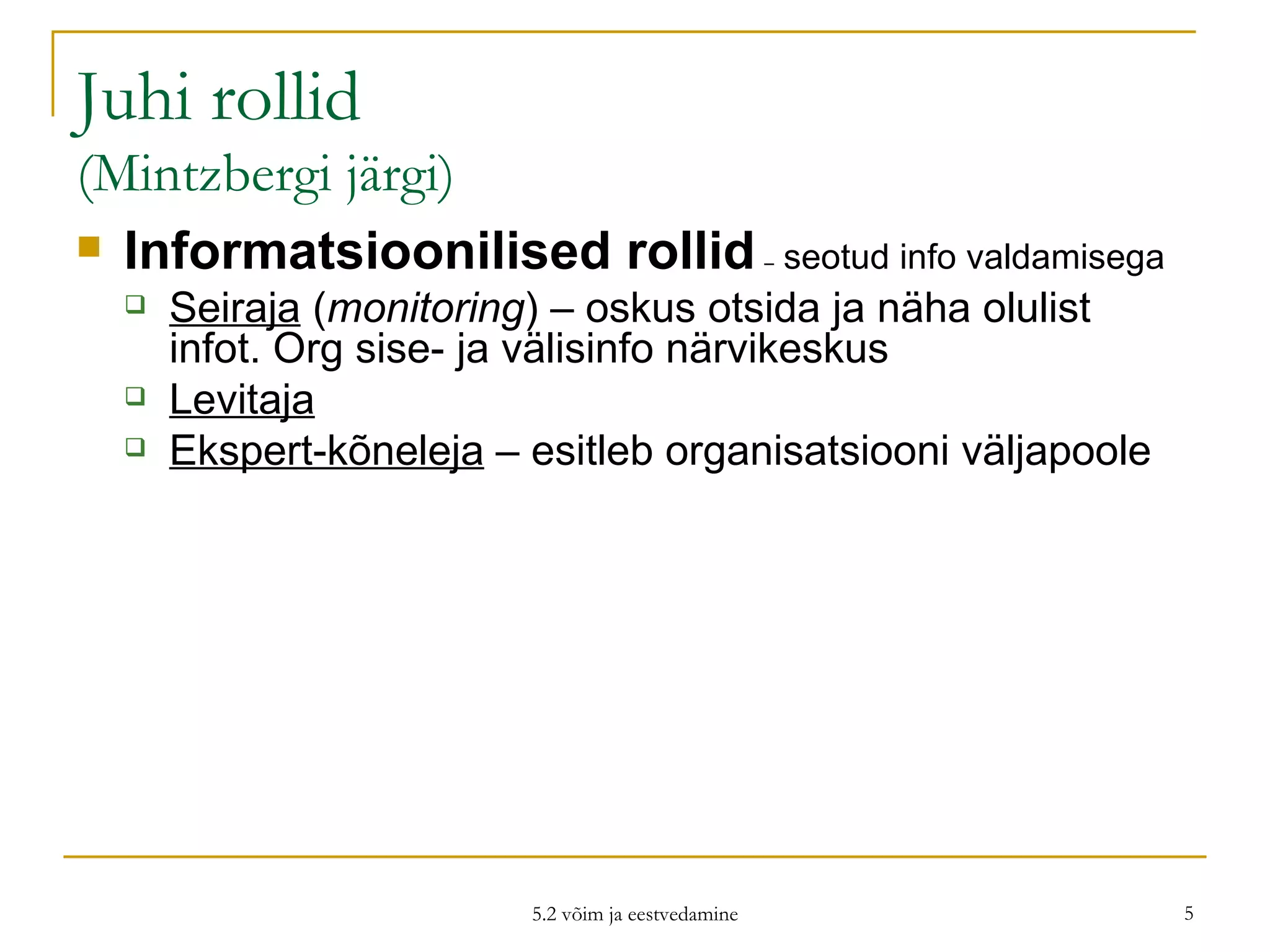 Juhi rollid
(Mintzbergi järgi)

Informatsioonilised rollid – seotud info valdamisega

Seiraja (monitoring) – oskus otsida ja näha olulist infot. Org sise- ja välisinfo närvikeskus

Levitaja

Ekspert-kõneleja – esitleb organisatsiooni väljapoole

5.2 võim ja eestvedamine

5